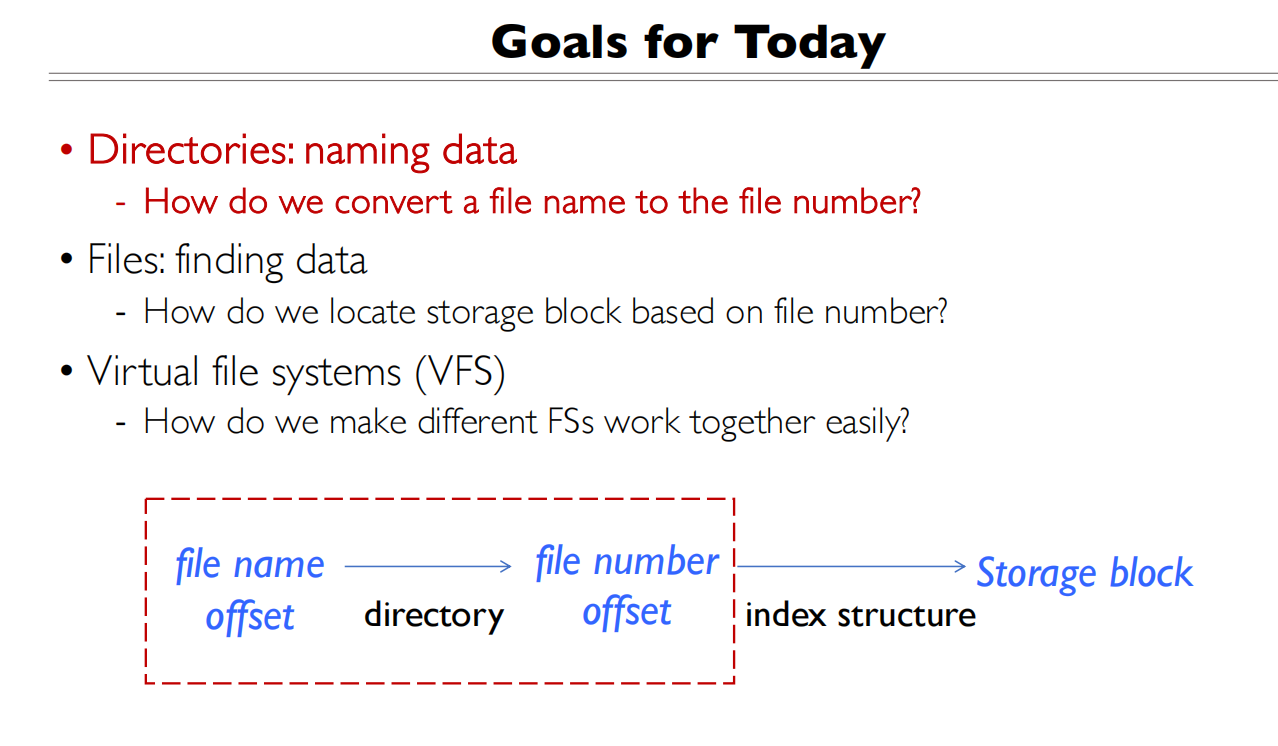 Goals for Today

• Directories: naming data
- How do we convert a file name to the file number?
• Files: finding data
- How do we locate storage block based on file number?
• Virtual file systems (VFS)
- How do we make different FSs work together easily?

file name
offset
directory
file number
offset
index structure
Storage block